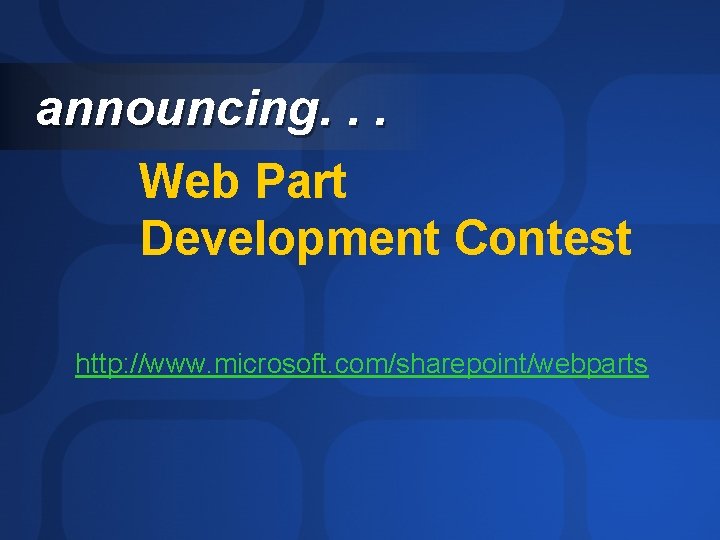 announcing. . .

Web Part
Development Contest

http://www.microsoft.com/sharepoint/webparts